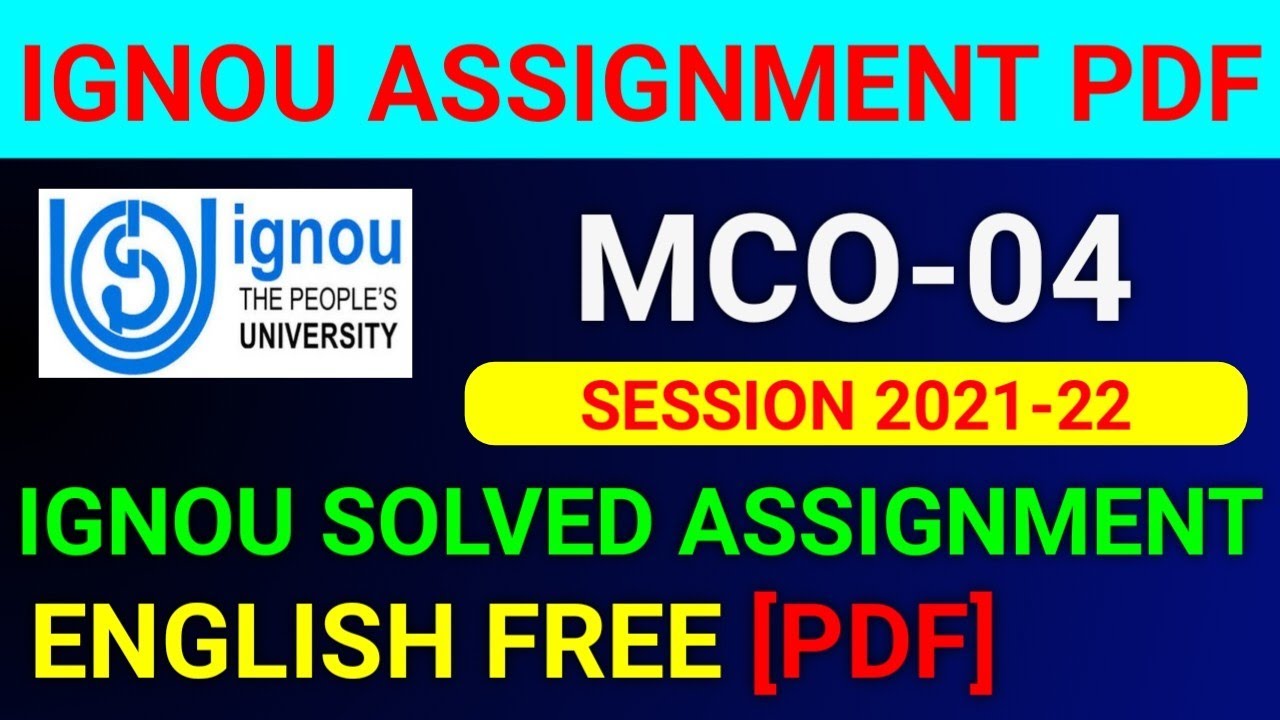 IGNOU ASSIGNMENT PDF

ignou
THE PEOPLE'S
UNIVERSITY

MCO-04

SESSION 2021-22

IGNOU SOLVED ASSIGNMENT
ENGLISH FREE [PDF]